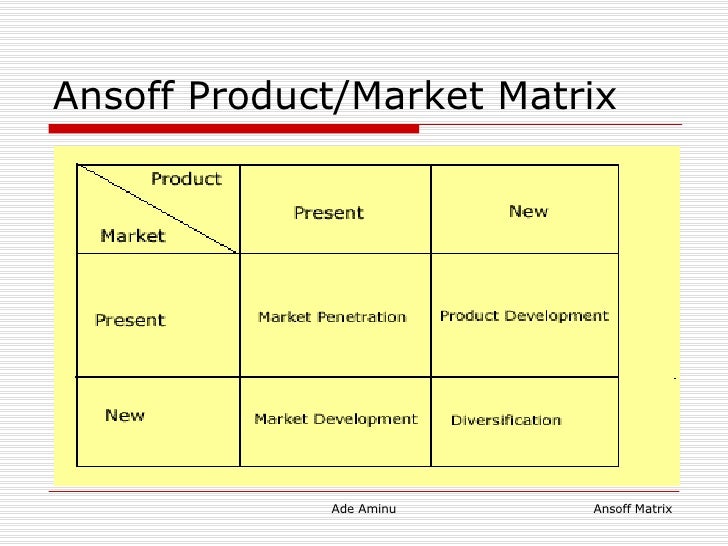 Ansoff Product/Market Matrix

| Product / Market | Present | New |
|---|---|---|
| Present | Market Penetration | Product Development |
| New | Market Development | Diversification |

Ade Aminu

Ansoff Matrix